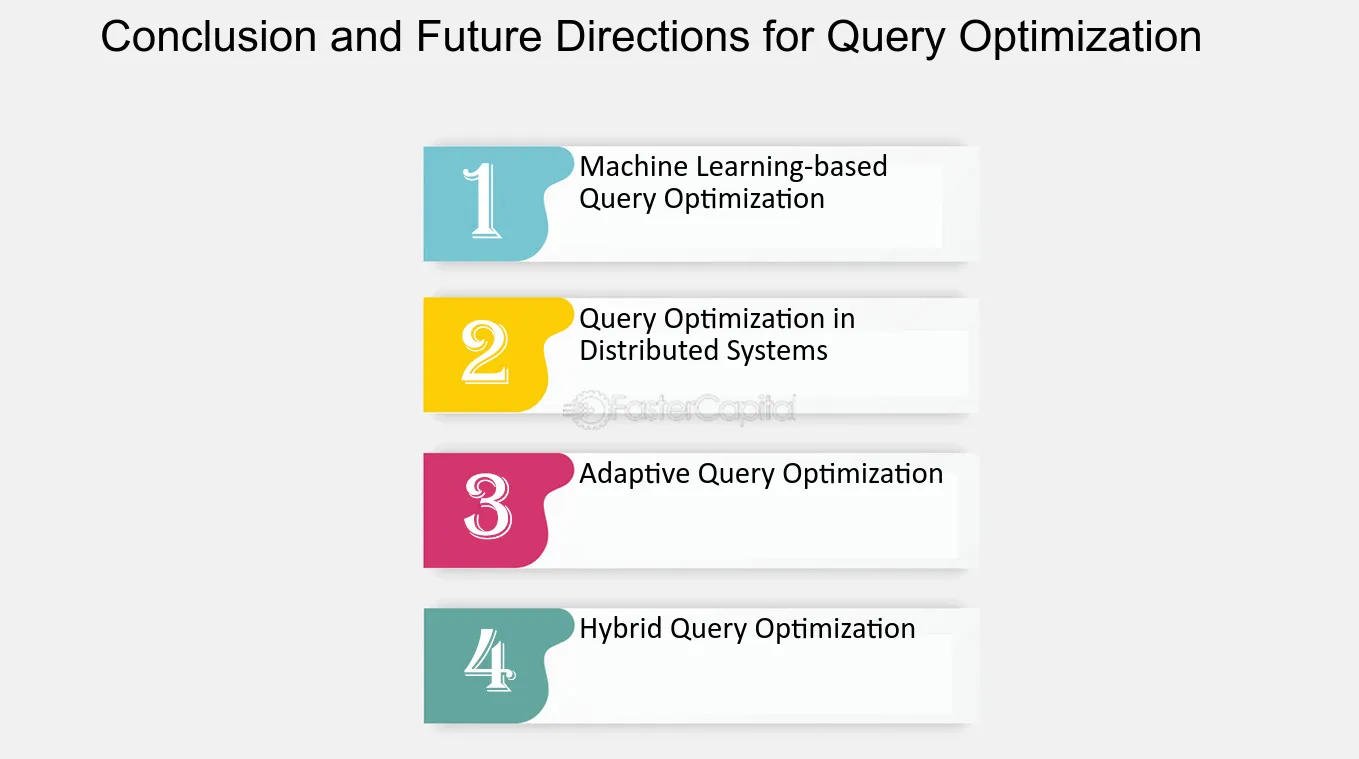 Conclusion and Future Directions for Query Optimization

1
Machine Learning-based Query Optimization

2
Query Optimization in Distributed Systems

FasterCapital

3
Adaptive Query Optimization

4
Hybrid Query Optimization